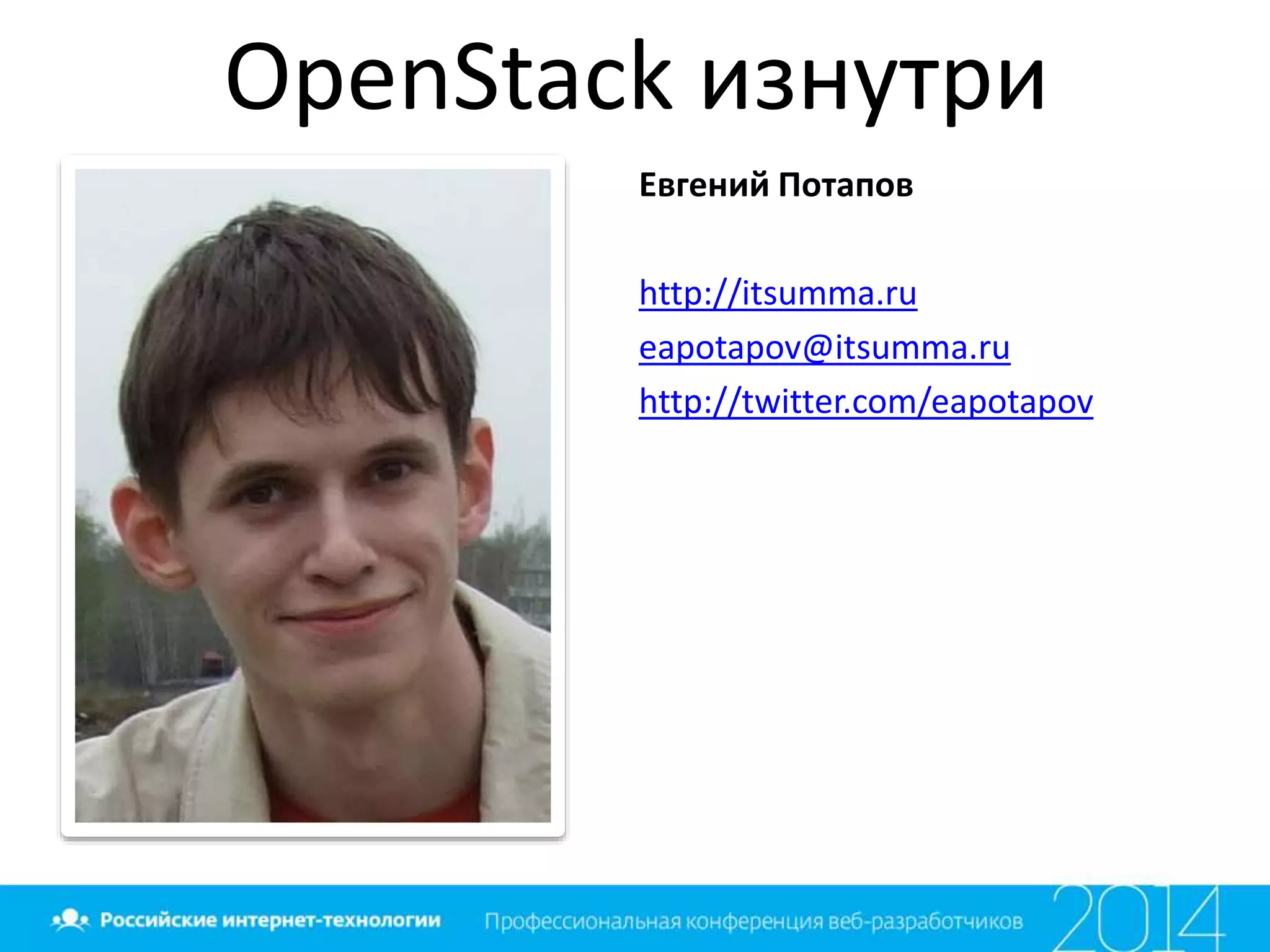 OpenStack изнутри

Евгений Потапов

http://itsumma.ru
eapotapov@itsumma.ru
http://twitter.com/eapotapov

Российские интернет-технологии Профессиональная конференция веб-разработчиков 2014